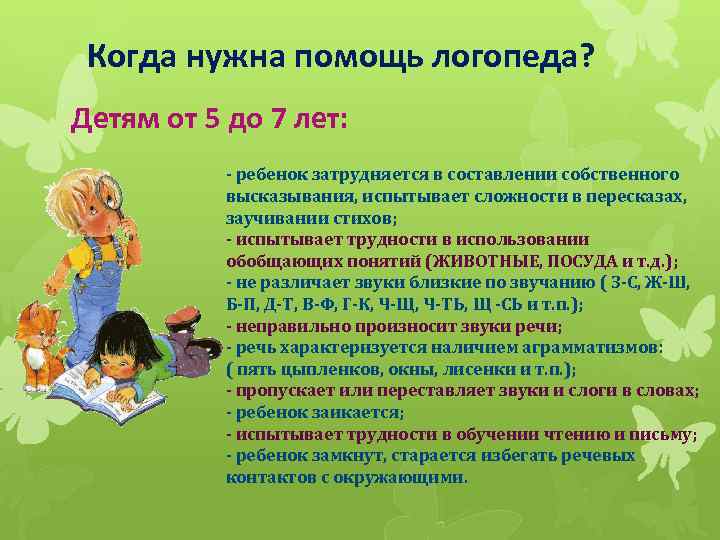 Когда нужна помощь логопеда?

Детям от 5 до 7 лет:

- ребенок затрудняется в составлении собственного высказывания, испытывает сложности в пересказах, заучивании стихов;
- испытывает трудности в использовании обобщающих понятий (ЖИВОТНЫЕ, ПОСУДА и т.д.);
- не различает звуки близкие по звучанию ( З-С, Ж-Ш, Б-П, Д-Т, В-Ф, Г-К, Ч-Щ, Ч-ТЬ, Щ -СЬ и т.п.);
- неправильно произносит звуки речи;
- речь характеризуется наличием аграмматизмов: ( пять цыпленков, окны, лисенки и т.п.);
- пропускает или переставляет звуки и слоги в словах;
- ребенок заикается;
- испытывает трудности в обучении чтению и письму;
- ребенок замкнут, старается избегать речевых контактов с окружающими.